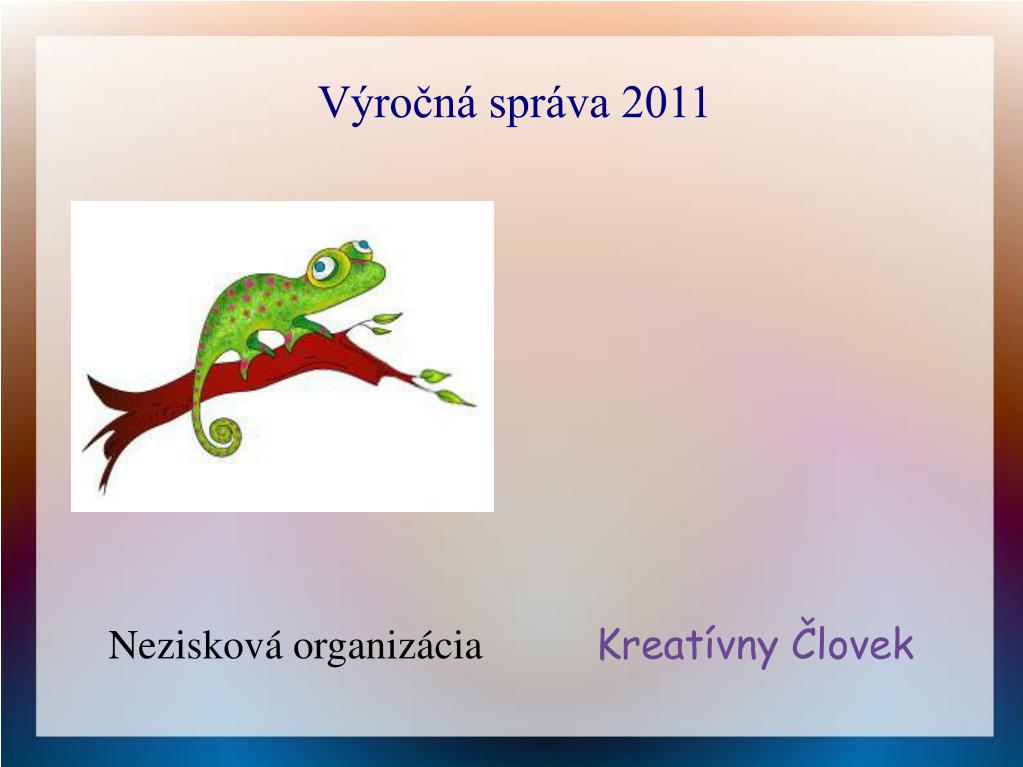 Výročná správa 2011

Nezisková organizácia Kreatívny Človek